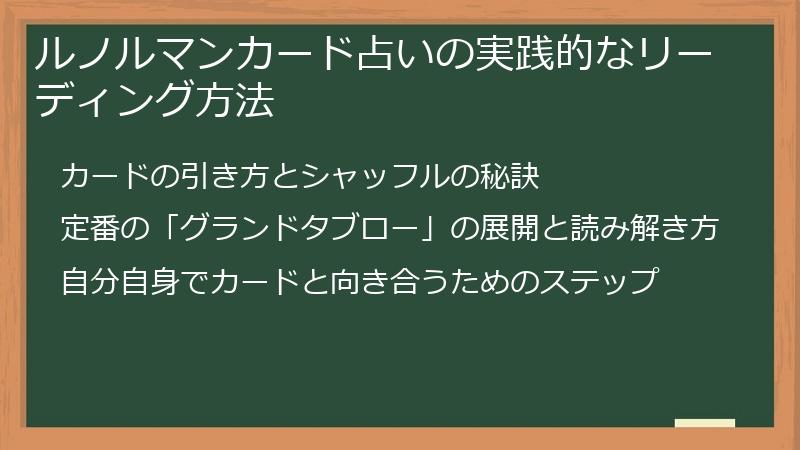 ルノルマンカード占いの実践的なリーディング方法

カードの引き方とシャッフルの秘訣

定番の「グランドタブロー」の展開と読み解き方

自分自身でカードと向き合うためのステップ